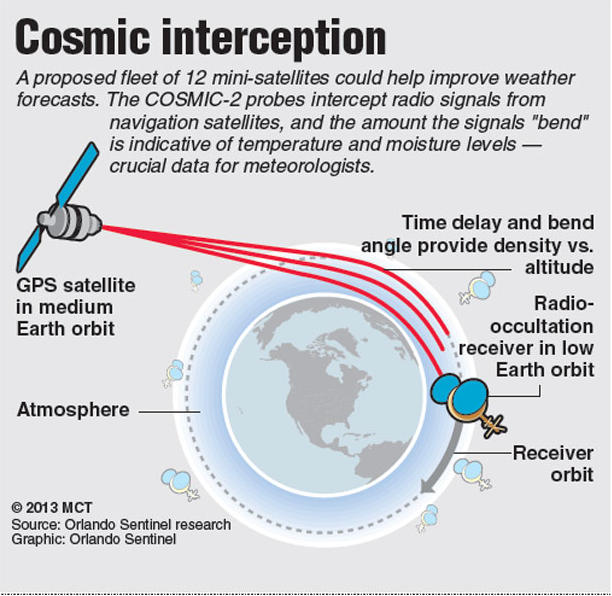 Cosmic interception

A proposed fleet of 12 mini-satellites could help improve weather forecasts. The COSMIC-2 probes intercept radio signals from navigation satellites, and the amount the signals "bend" is indicative of temperature and moisture levels — crucial data for meteorologists.

Time delay and bend angle provide density vs. altitude

GPS satellite in medium Earth orbit

Radio-occultation receiver in low Earth orbit

Atmosphere

Receiver orbit

© 2013 MCT
Source: Orlando Sentinel research
Graphic: Orlando Sentinel